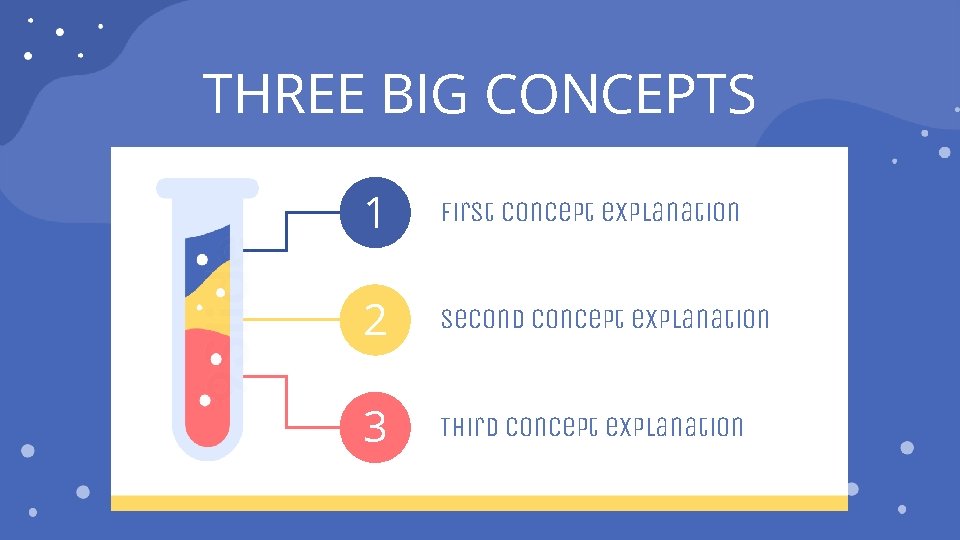 THREE BIG CONCEPTS

1 First concept explanation

2 Second concept explanation

3 Third concept explanation